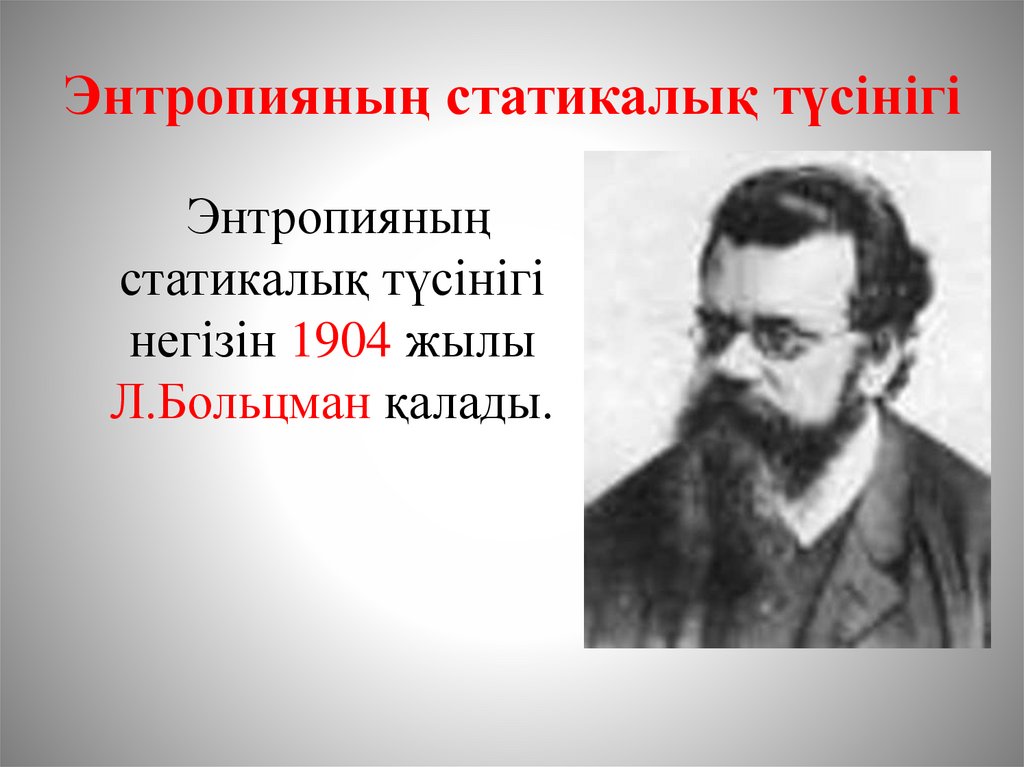 Энтропияның статикалық түсінігі

Энтропияның статикалық түсінігі негізін 1904 жылы Л.Больцман қалады.